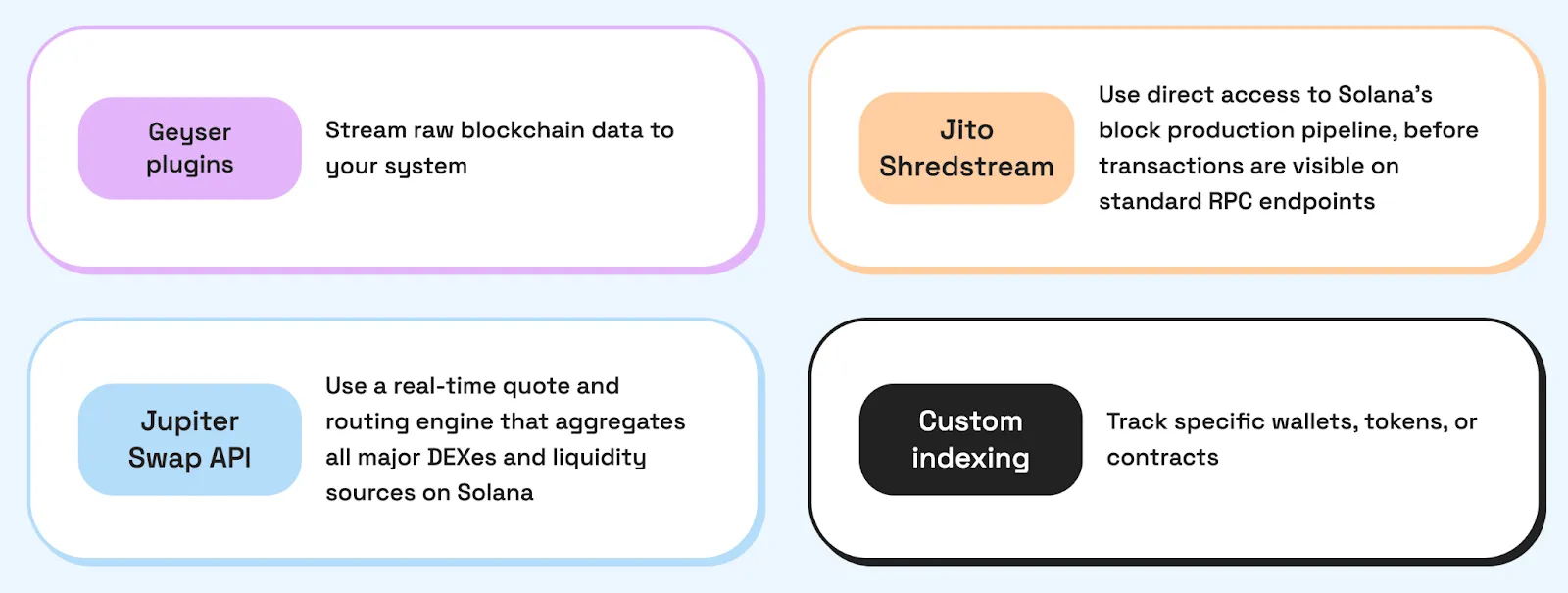 Geyser plugins

Stream raw blockchain data to your system

Jito Shredstream

Use direct access to Solana's block production pipeline, before transactions are visible on standard RPC endpoints

Jupiter Swap API

Use a real-time quote and routing engine that aggregates all major DEXes and liquidity sources on Solana

Custom indexing

Track specific wallets, tokens, or contracts